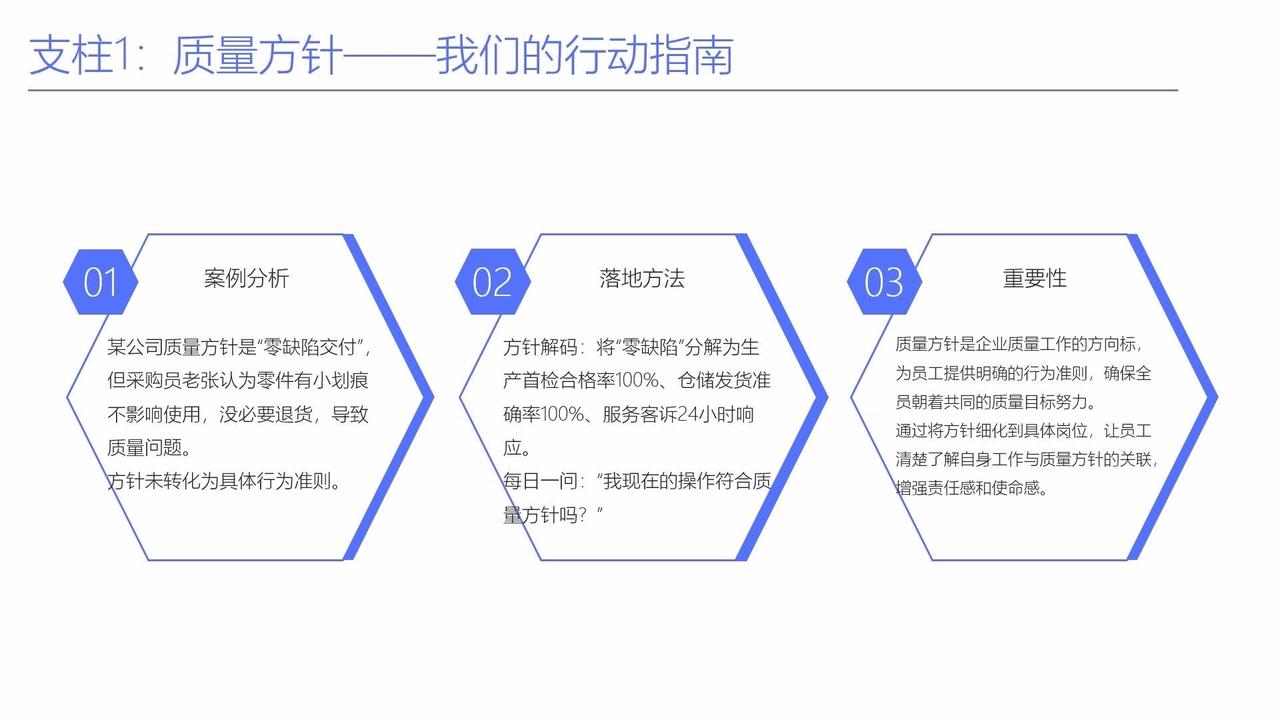 支柱1：质量方针——我们的行动指南

01

案例分析

某公司质量方针是“零缺陷交付”，但采购员老张认为零件有小划痕不影响使用，没必要退货，导致质量问题。
方针未转化为具体行为准则。

02

落地方法

方针解码：将“零缺陷”分解为生产首检合格率100%、仓储发货准确率100%、服务客诉24小时响应。
每日一问：“我现在的操作符合质量方针吗？”

03

重要性

质量方针是企业质量工作的方向标，为员工提供明确的行为准则，确保全员朝着共同的质量目标努力。
通过将方针细化到具体岗位，让员工清楚了解自身工作与质量方针的关联，增强责任感和使命感。